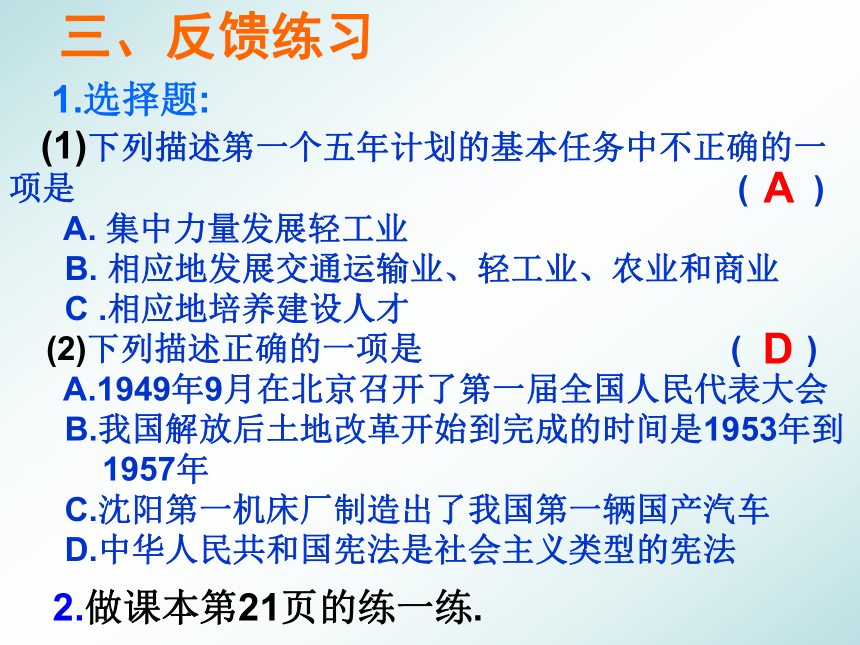 三、反馈练习

1.选择题:

(1)下列描述第一个五年计划的基本任务中不正确的一项是 （ A ）

A. 集中力量发展轻工业

B. 相应地发展交通运输业、轻工业、农业和商业

C .相应地培养建设人才

(2)下列描述正确的一项是 （ D ）

A.1949年9月在北京召开了第一届全国人民代表大会

B.我国解放后土地改革开始到完成的时间是1953年到1957年

C.沈阳第一机床厂制造出了我国第一辆国产汽车

D.中华人民共和国宪法是社会主义类型的宪法

2.做课本第21页的练一练.